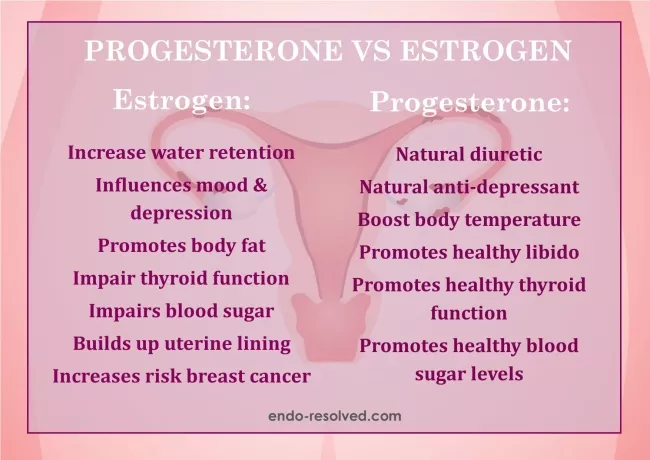 PROGESTERONE VS ESTROGEN

Estrogen:

Increase water retention

Influences mood & depression

Promotes body fat

Impair thyroid function

Impairs blood sugar

Builds up uterine lining

Increases risk breast cancer

Progesterone:

Natural diuretic

Natural anti-depressant

Boost body temperature

Promotes healthy libido

Promotes healthy thyroid function

Promotes healthy blood sugar levels

endo-resolved.com